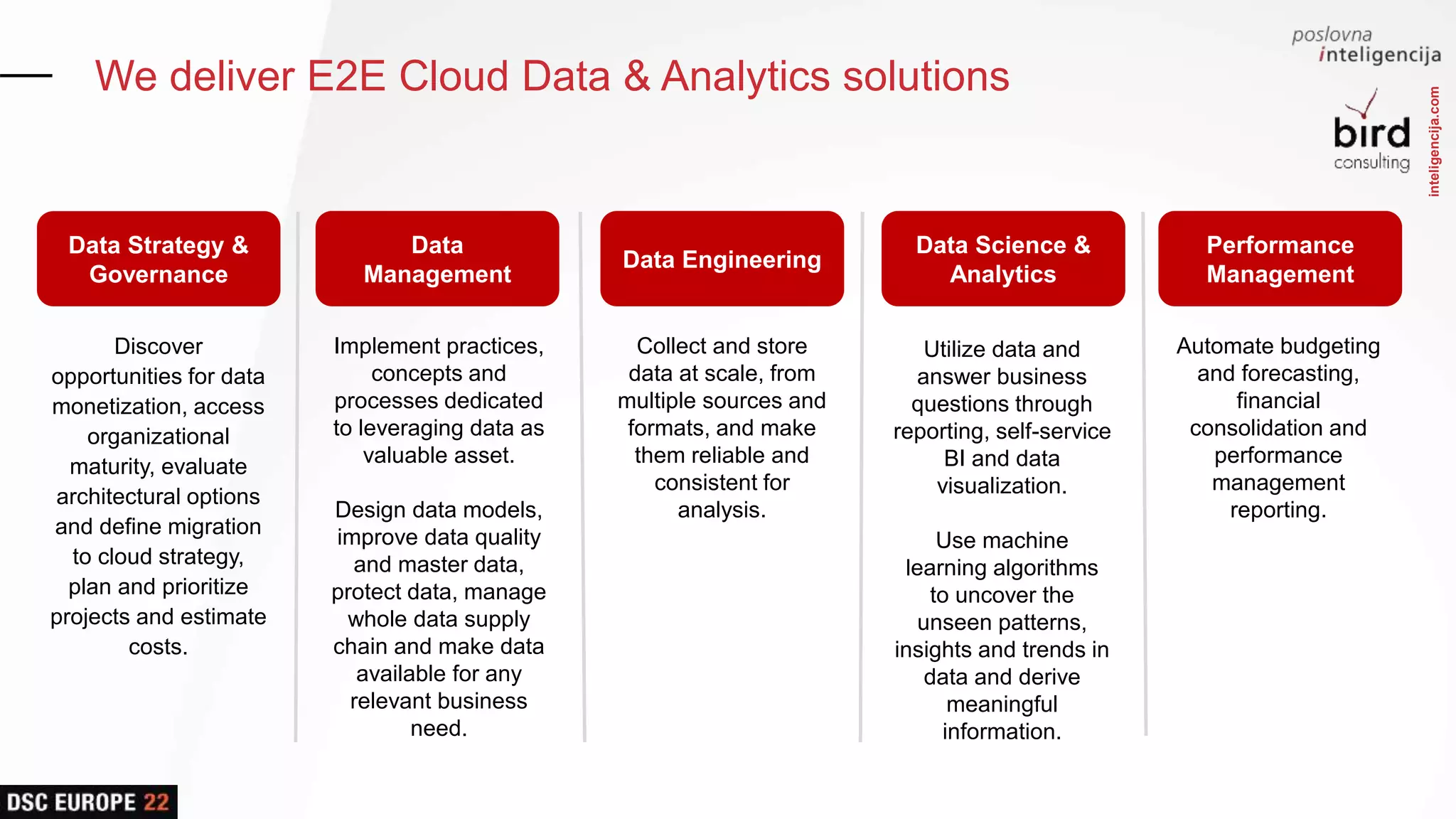 We deliver E2E Cloud Data & Analytics solutions

poslovna inteligencija

bird consulting

inteligencija.com

Data Strategy & Governance

Discover opportunities for data monetization, access organizational maturity, evaluate architectural options and define migration to cloud strategy, plan and prioritize projects and estimate costs.

Data Management

Implement practices, concepts and processes dedicated to leveraging data as valuable asset.

Design data models, improve data quality and master data, protect data, manage whole data supply chain and make data available for any relevant business need.

Data Engineering

Collect and store data at scale, from multiple sources and formats, and make them reliable and consistent for analysis.

Data Science & Analytics

Utilize data and answer business questions through reporting, self-service BI and data visualization.

Use machine learning algorithms to uncover the unseen patterns, insights and trends in data and derive meaningful information.

Performance Management

Automate budgeting and forecasting, financial consolidation and performance management reporting.

DSC EUROPE 22